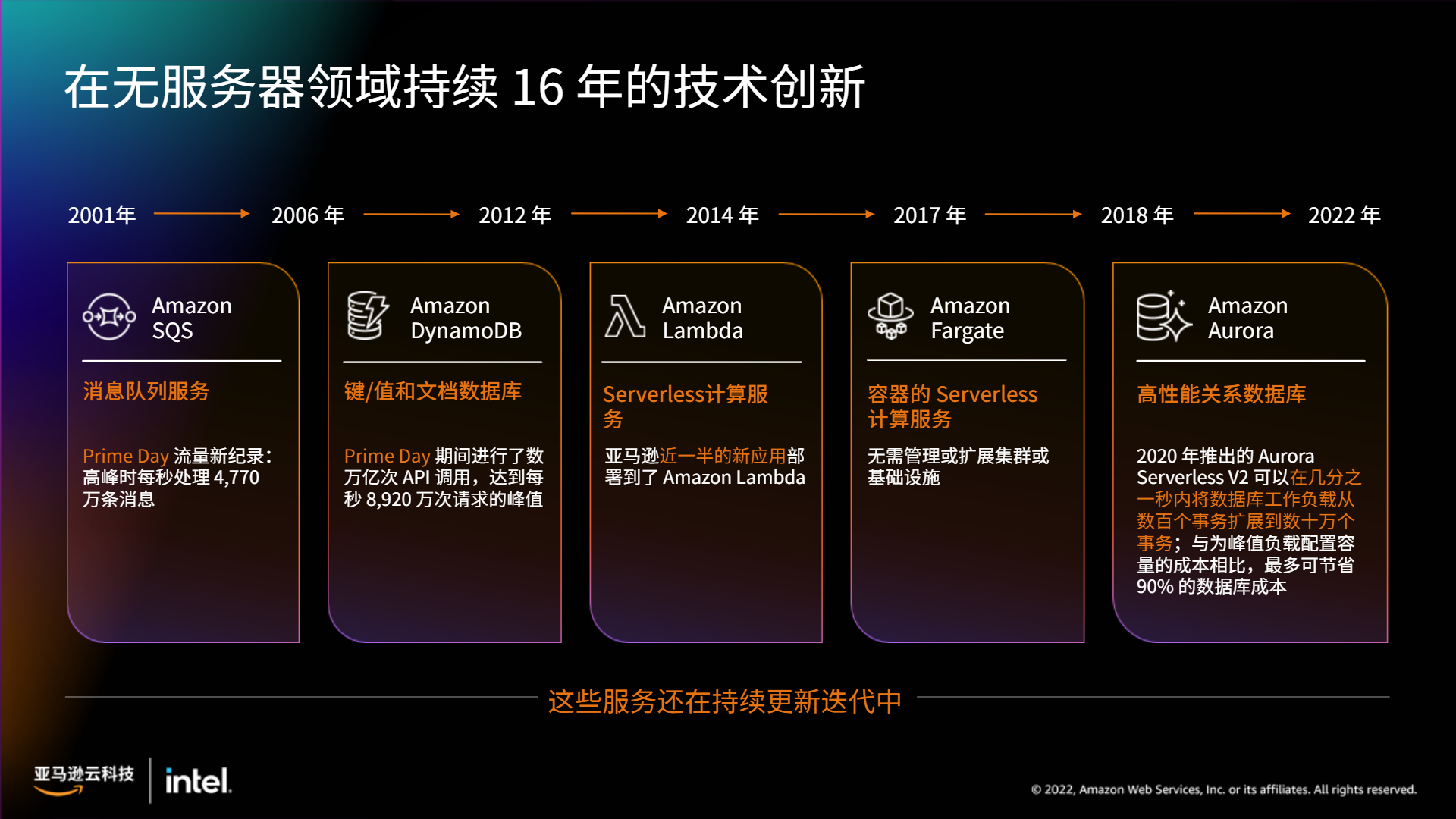 在无服务器领域持续 16 年的技术创新

2001年 2006 年 2012 年 2014 年 2017 年 2018 年 2022 年

Amazon SQS

消息队列服务

Prime Day 流量新纪录：高峰时每秒处理 4,770 万条消息

Amazon DynamoDB

键/值和文档数据库

Prime Day 期间进行了数万亿次 API 调用，达到每秒 8,920 万次请求的峰值

Amazon Lambda

Serverless计算服务

亚马逊近一半的新应用部署到了 Amazon Lambda

Amazon Fargate

容器的 Serverless 计算服务

无需管理或扩展集群或基础设施

Amazon Aurora

高性能关系数据库

2020 年推出的 Aurora Serverless V2 可以在几分之一秒内将数据库工作负载从数百个事务扩展到数十万个事务；与为峰值负载配置容量的成本相比，最多可节省 90% 的数据库成本

这些服务还在持续更新迭代中

亚马逊云科技 intel.

© 2022, Amazon Web Services, Inc. or its affiliates. All rights reserved.